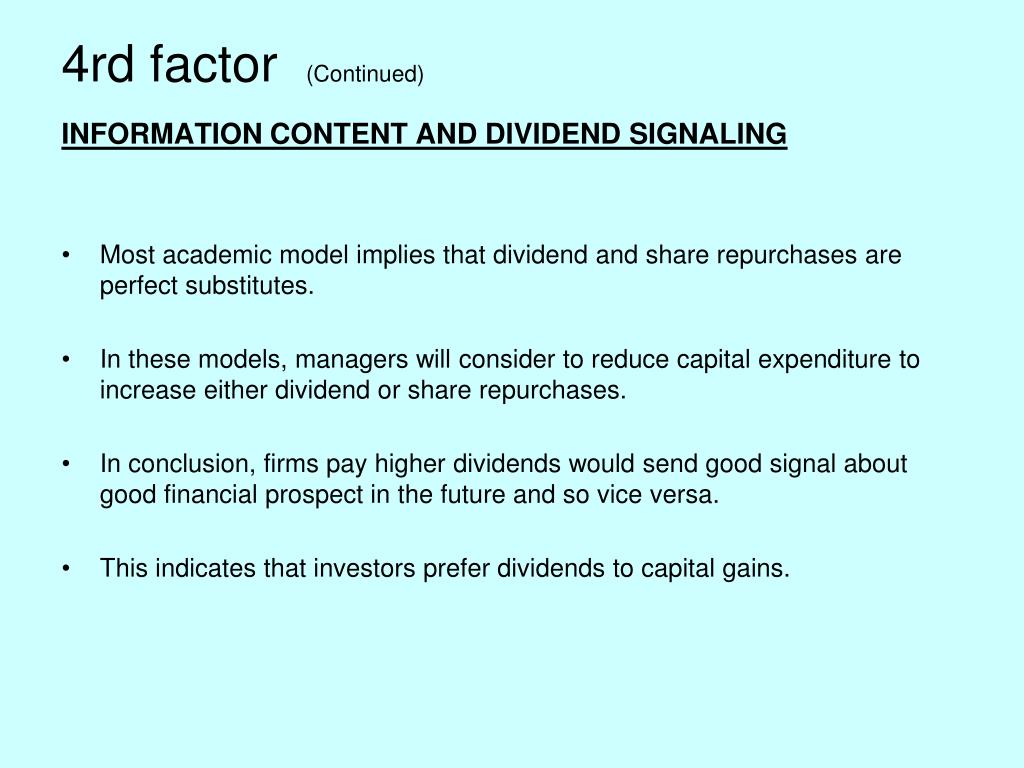 4rd factor (Continued)

INFORMATION CONTENT AND DIVIDEND SIGNALING

• Most academic model implies that dividend and share repurchases are perfect substitutes.

• In these models, managers will consider to reduce capital expenditure to increase either dividend or share repurchases.

• In conclusion, firms pay higher dividends would send good signal about good financial prospect in the future and so vice versa.

• This indicates that investors prefer dividends to capital gains.